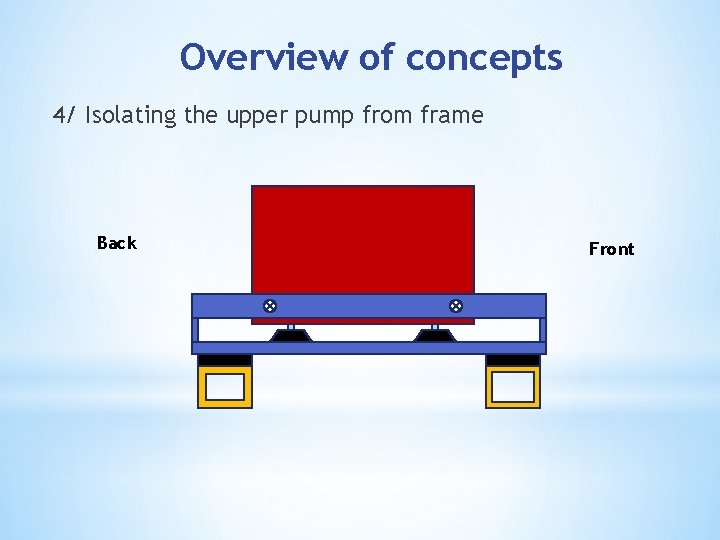 Overview of concepts

4/ Isolating the upper pump from frame

Back

Front